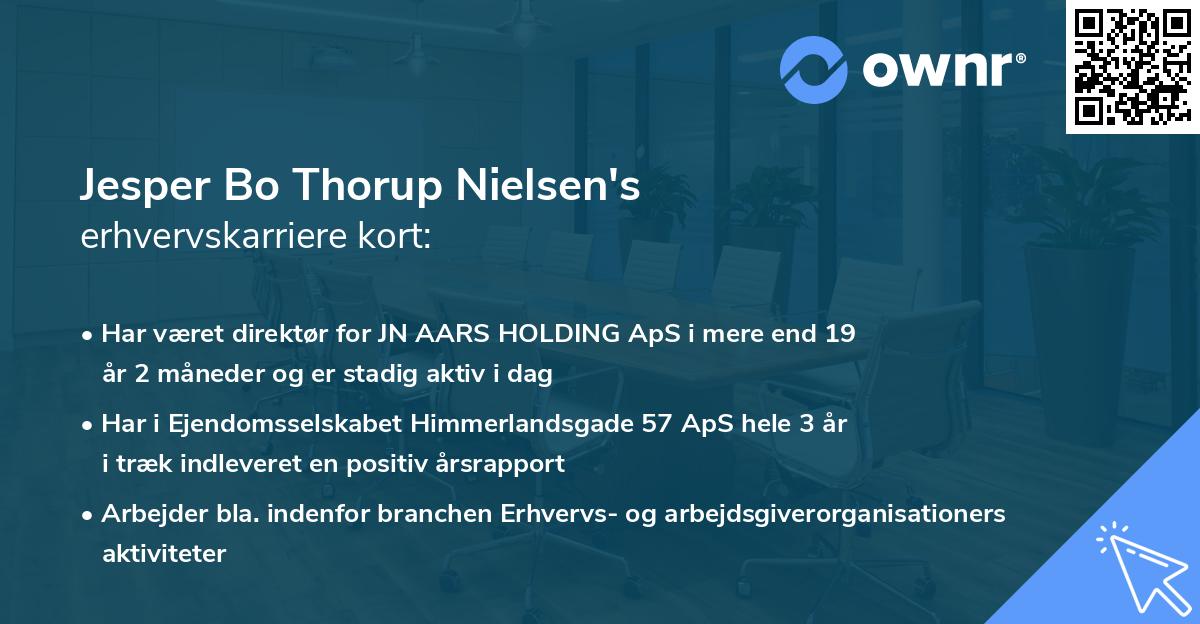 ownr®

Jesper Bo Thorup Nielsen's
erhvervskarriere kort:

• Har været direktør for JN AARS HOLDING ApS i mere end 19 år 2 måneder og er stadig aktiv i dag

• Har i Ejendomsselskabet Himmerlandsgade 57 ApS hele 3 år i træk indleveret en positiv årsrapport

• Arbejder bla. indenfor branchen Erhvervs- og arbejdsgiverorganisationers aktiviteter